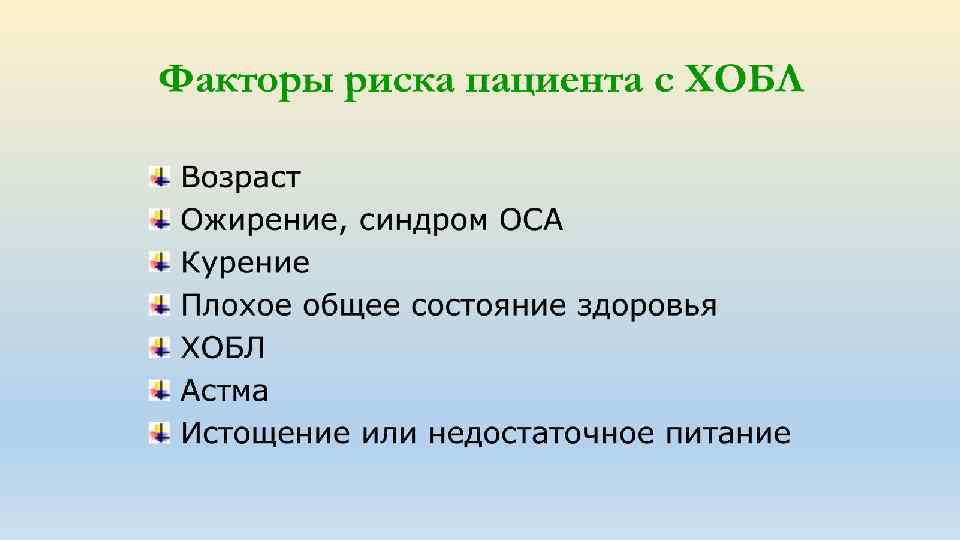 Факторы риска пациента с ХОБЛ

Возраст
Ожирение, синдром ОСА
Курение
Плохое общее состояние здоровья
ХОБЛ
Астма
Истощение или недостаточное питание